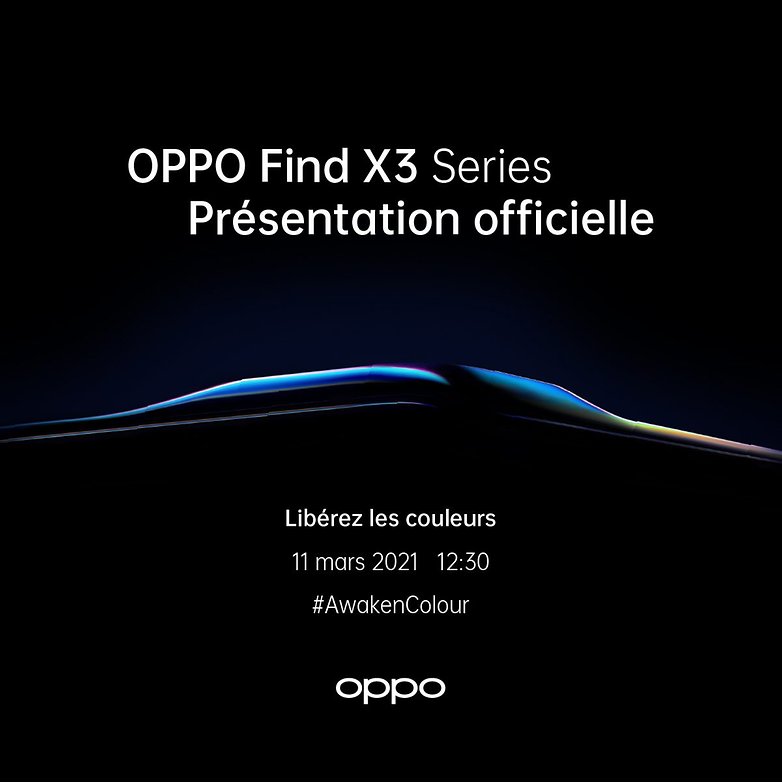 OPPO Find X3 Series
Présentation officielle

Libérez les couleurs
11 mars 2021 12:30
#AwakenColour

oppo